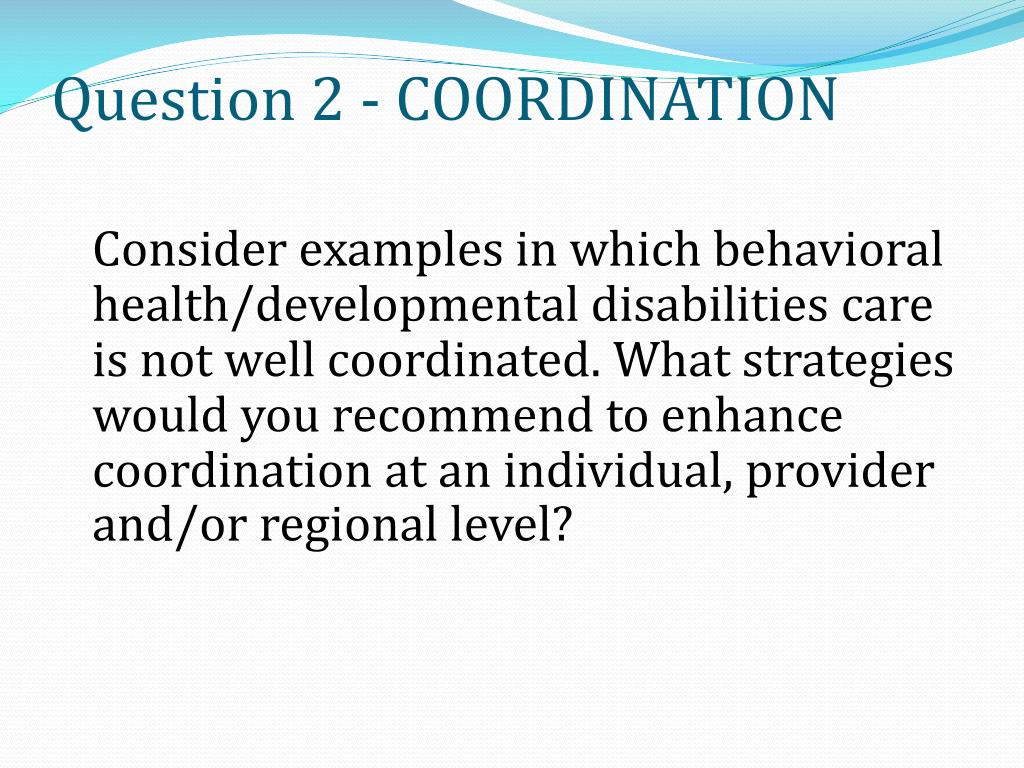 Question 2 - COORDINATION

Consider examples in which behavioral health/developmental disabilities care is not well coordinated. What strategies would you recommend to enhance coordination at an individual, provider and/or regional level?